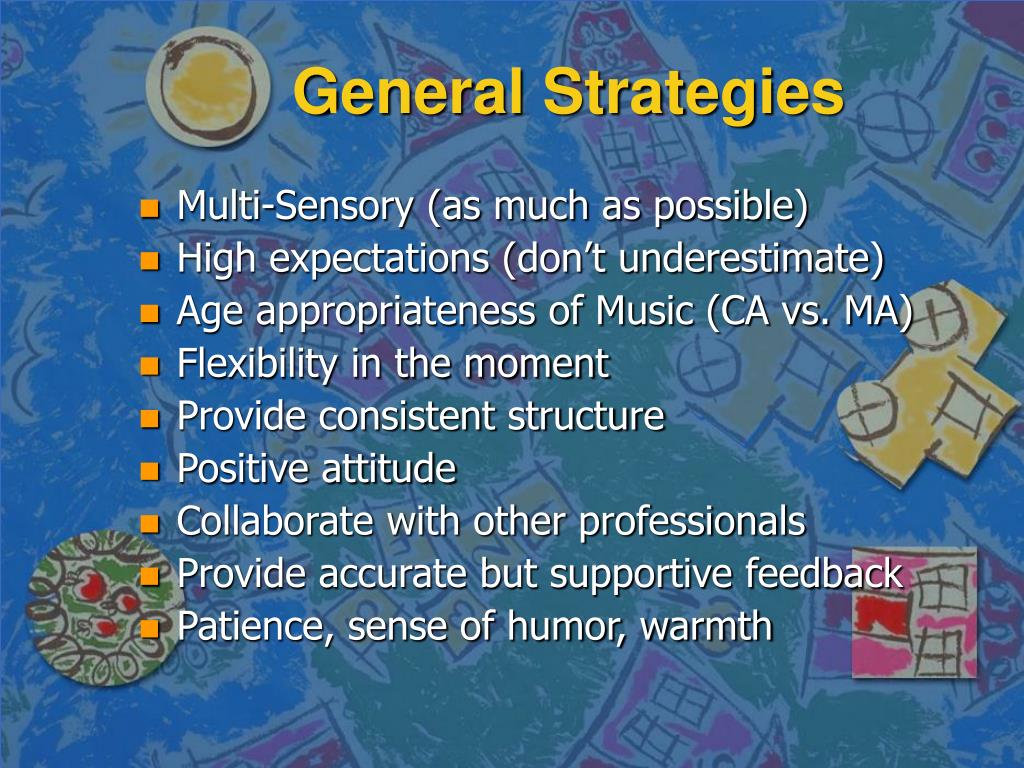 General Strategies

- Multi-Sensory (as much as possible)
- High expectations (don’t underestimate)
- Age appropriateness of Music (CA vs. MA)
- Flexibility in the moment
- Provide consistent structure
- Positive attitude
- Collaborate with other professionals
- Provide accurate but supportive feedback
- Patience, sense of humor, warmth